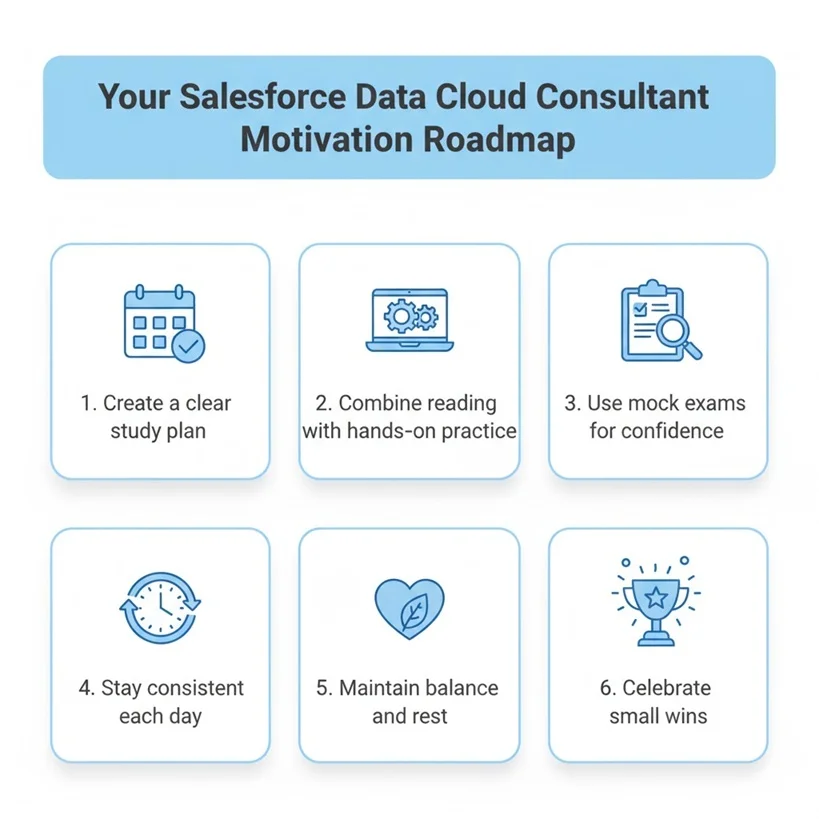 Your Salesforce Data Cloud Consultant Motivation Roadmap

1. Create a clear study plan

2. Combine reading with hands-on practice

3. Use mock exams for confidence

4. Stay consistent each day

5. Maintain balance and rest

6. Celebrate small wins